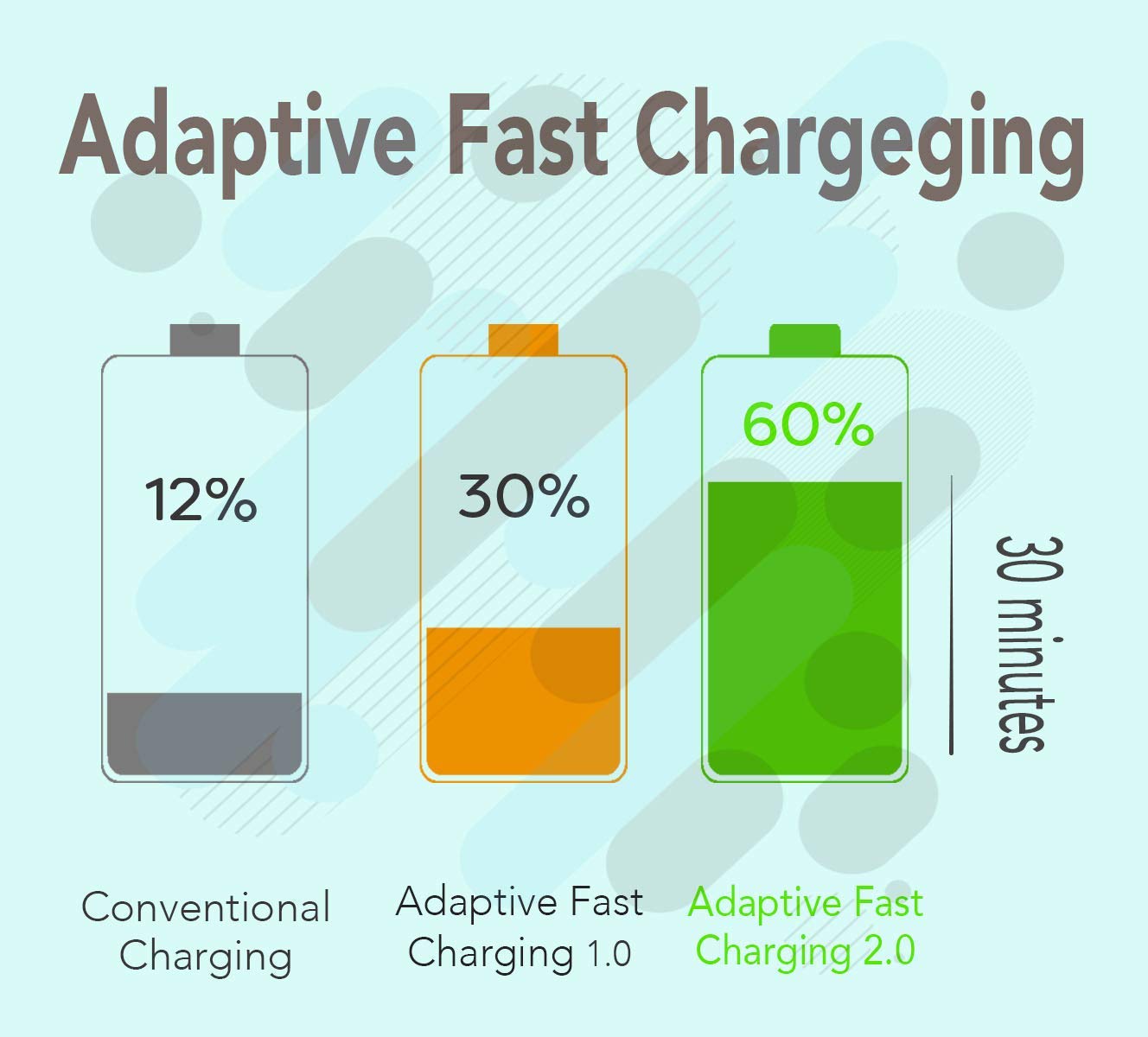 Adaptive Fast Chargeging

12%

30%

60%

30 minutes

Conventional Charging

Adaptive Fast Charging 1.0

Adaptive Fast Charging 2.0